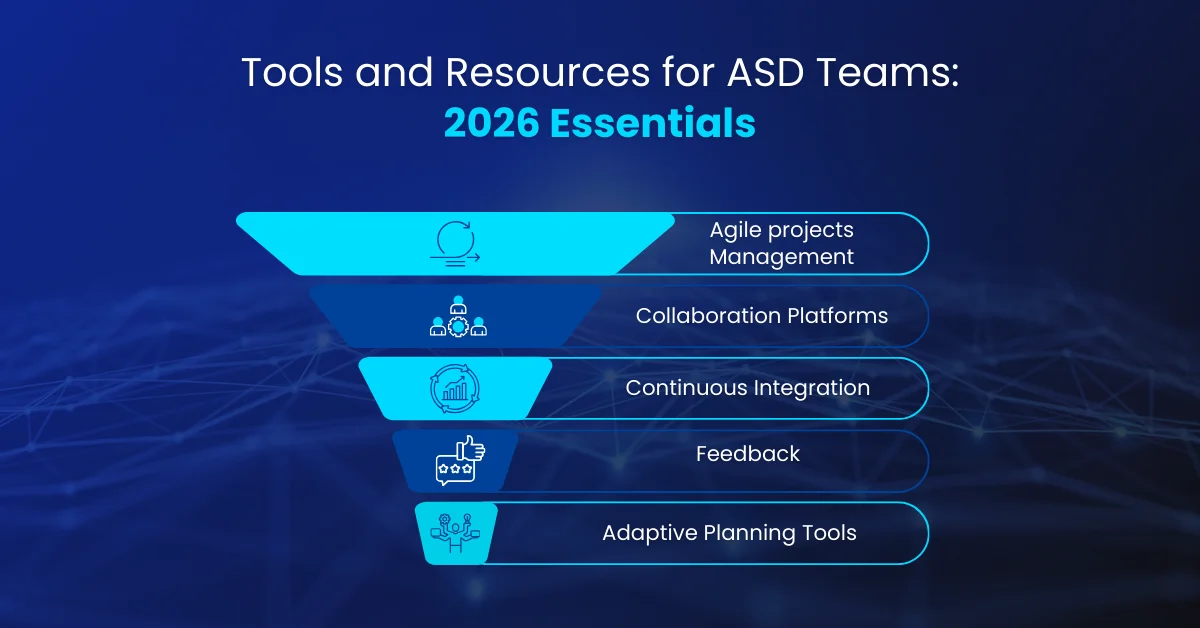 Tools and Resources for ASD Teams:
2026 Essentials

Agile projects Management

Collaboration Platforms

Continuous Integration

Feedback

Adaptive Planning Tools